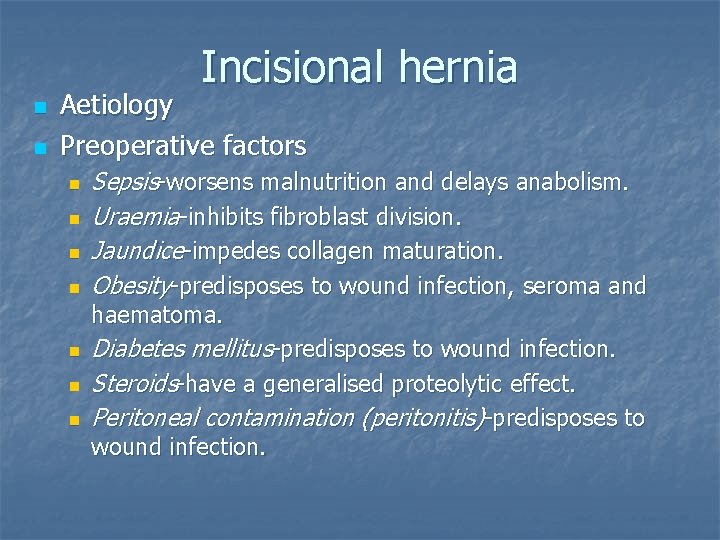 Incisional hernia

- Aetiology
- Preoperative factors
  - Sepsis-worsens malnutrition and delays anabolism.
  - Uraemia-inhibits fibroblast division.
  - Jaundice-impedes collagen maturation.
  - Obesity-predisposes to wound infection, seroma and haematoma.
  - Diabetes mellitus-predisposes to wound infection.
  - Steroids-have a generalised proteolytic effect.
  - Peritoneal contamination (peritonitis)-predisposes to wound infection.